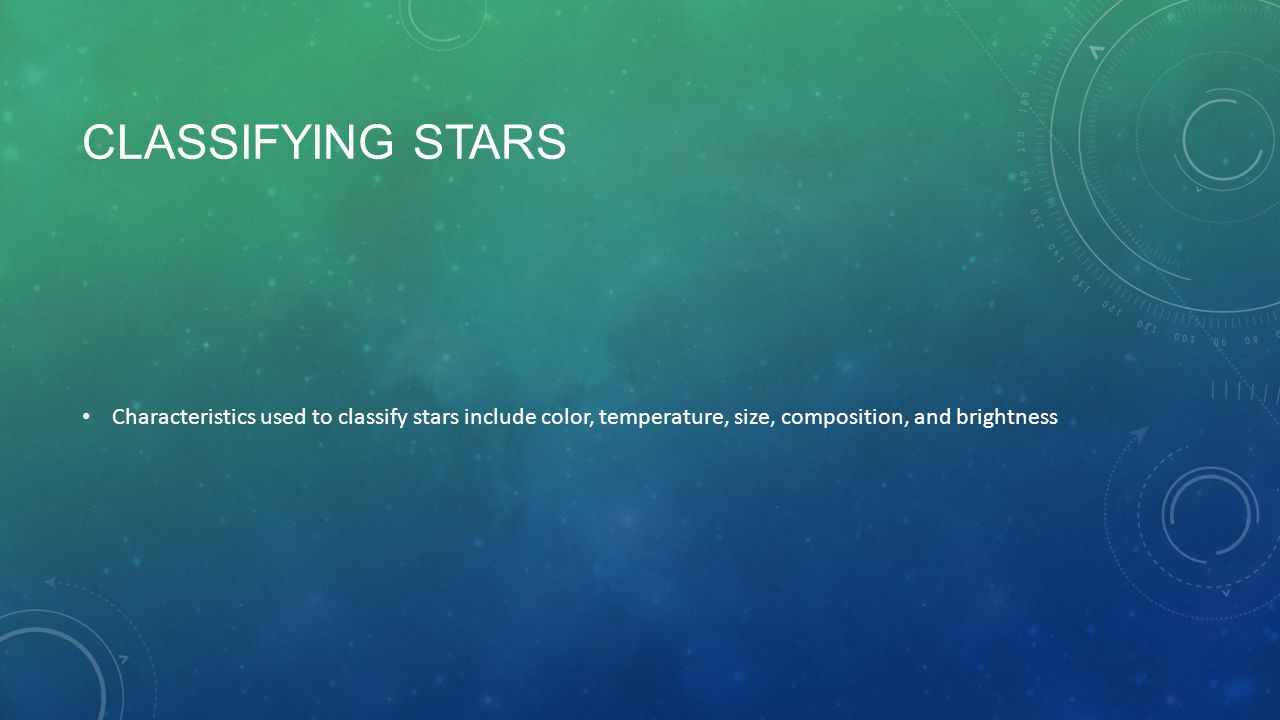 CLASSIFYING STARS

• Characteristics used to classify stars include color, temperature, size, composition, and brightness